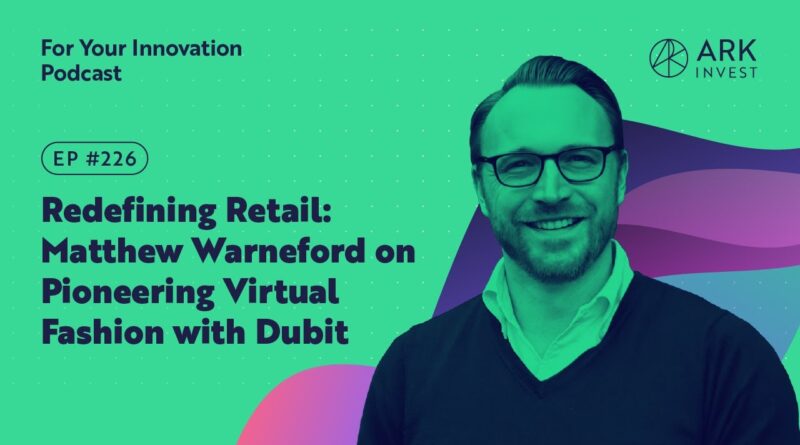 For Your Innovation Podcast

ARK INVEST

EP #226

Redefining Retail: Matthew Warneford on Pioneering Virtual Fashion with Dubit